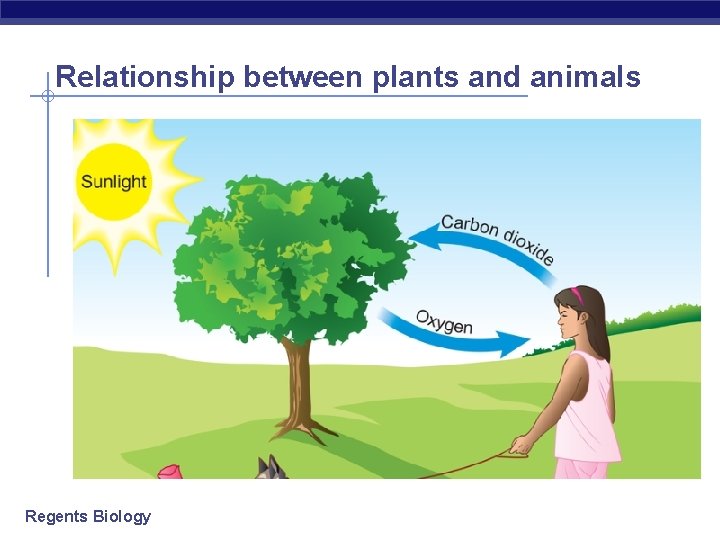 Relationship between plants and animals

Sunlight

Carbon dioxide

Oxygen

Regents Biology